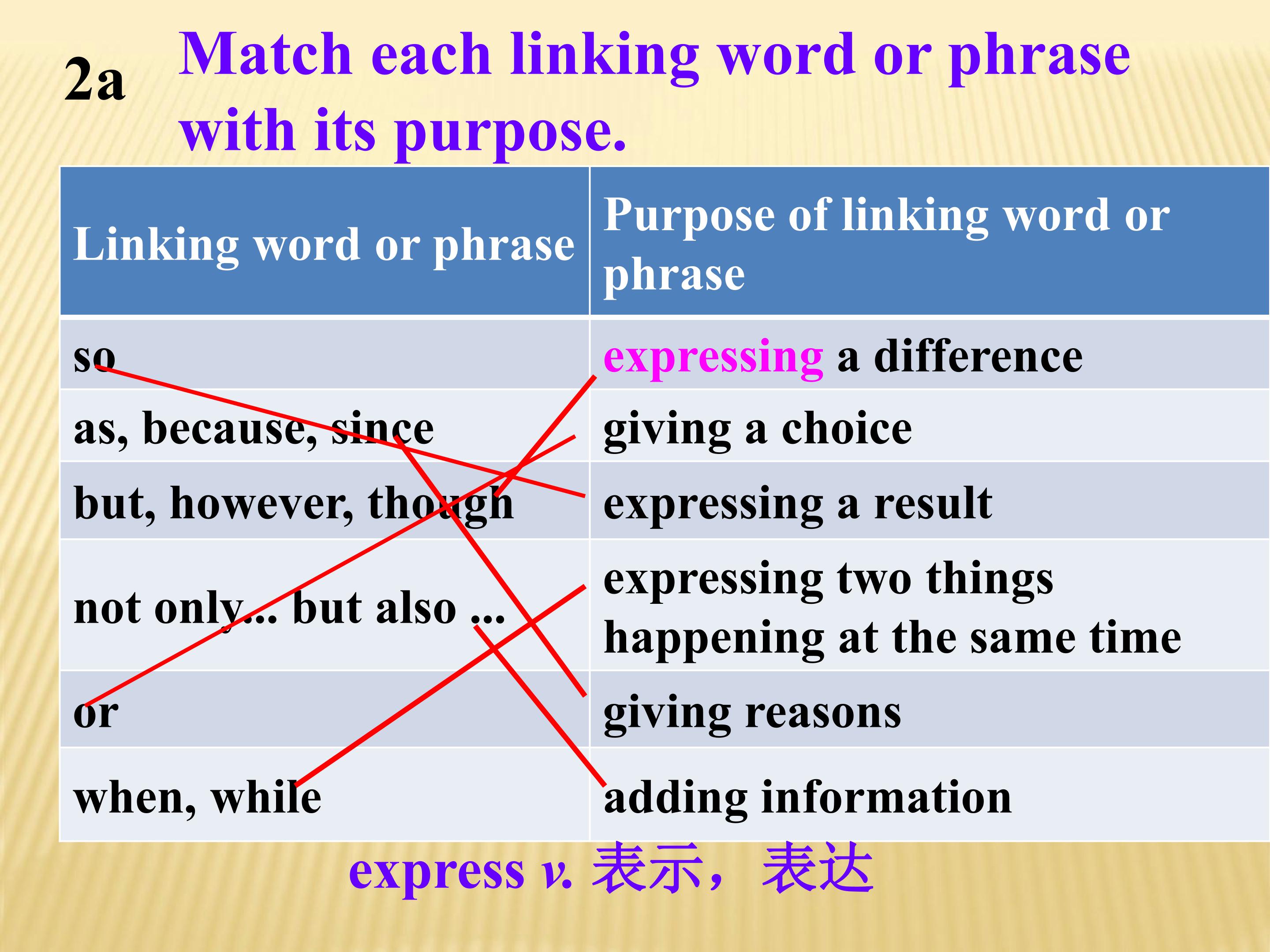 2a Match each linking word or phrase with its purpose.

| Linking word or phrase | Purpose of linking word or phrase |
|---|---|
| so | expressing a difference |
| as, because, since | giving a choice |
| but, however, though | expressing a result |
| not only... but also ... | expressing two things happening at the same time |
| or | giving reasons |
| when, while | adding information |

express v. 表示，表达